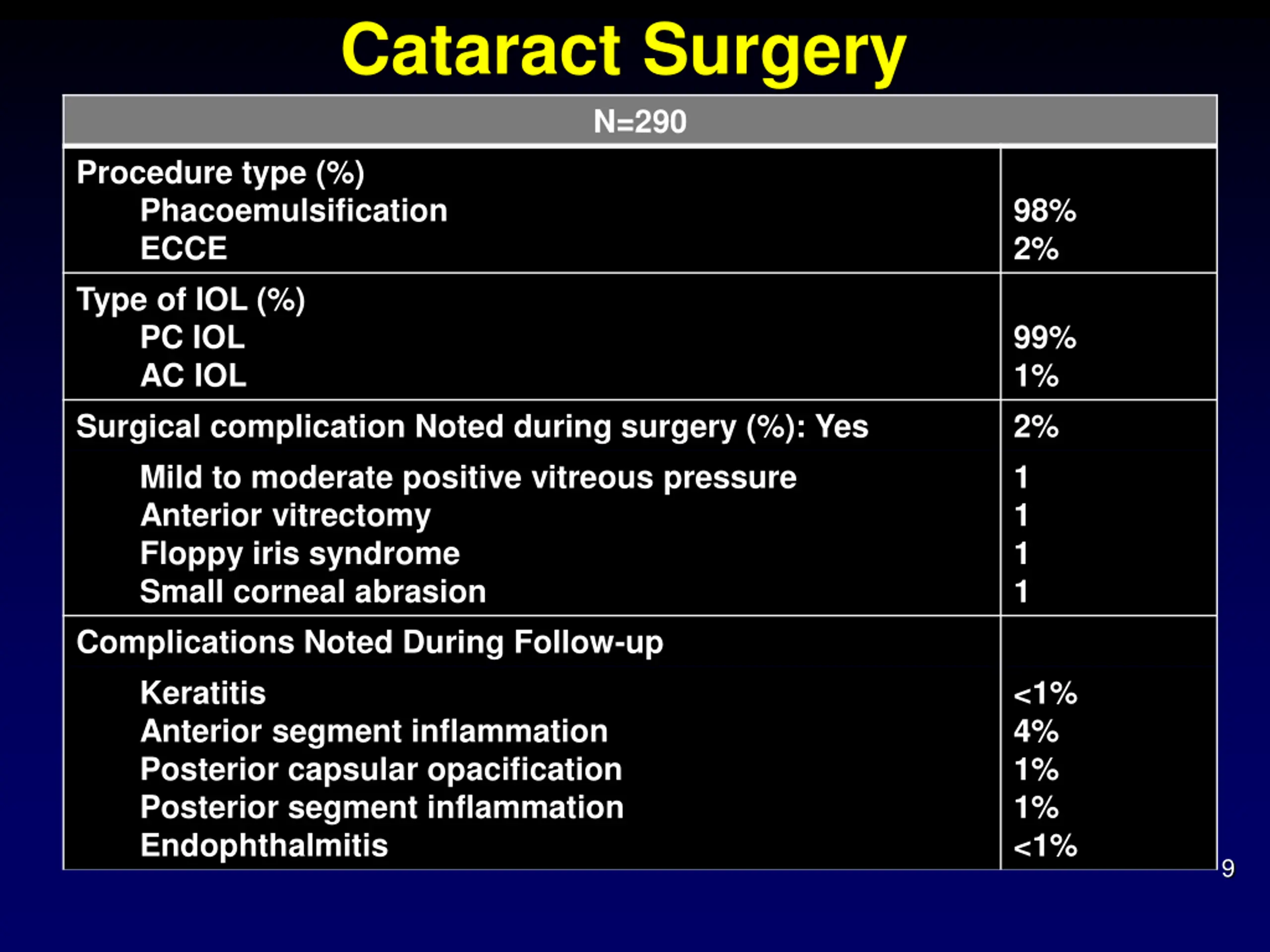 Cataract Surgery

| N=290 | |
|---|---|
| Procedure type (%) | |
| Phacoemulsification | 98% |
| ECCE | 2% |
| Type of IOL (%) | |
| PC IOL | 99% |
| AC IOL | 1% |
| Surgical complication Noted during surgery (%): Yes | 2% |
| Mild to moderate positive vitreous pressure | 1 |
| Anterior vitrectomy | 1 |
| Floppy iris syndrome | 1 |
| Small corneal abrasion | 1 |
| Complications Noted During Follow-up | |
| Keratitis | <1% |
| Anterior segment inflammation | 4% |
| Posterior capsular opacification | 1% |
| Posterior segment inflammation | 1% |
| Endophthalmitis | <1% |

9